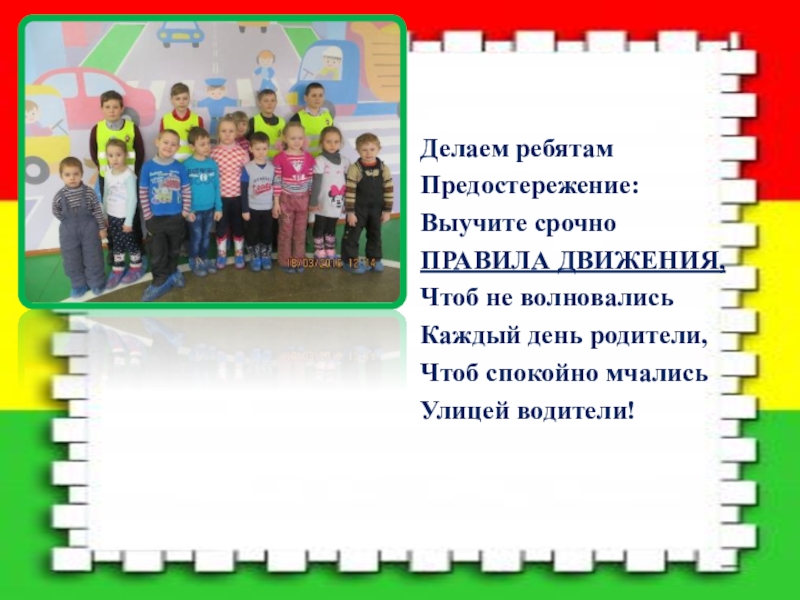 18/03/2016 12:14

Делаем ребятам
Предостережение:
Выучите срочно
ПРАВИЛА ДВИЖЕНИЯ,
Чтоб не волновались
Каждый день родители,
Чтоб спокойно мчались
Улицей водители!